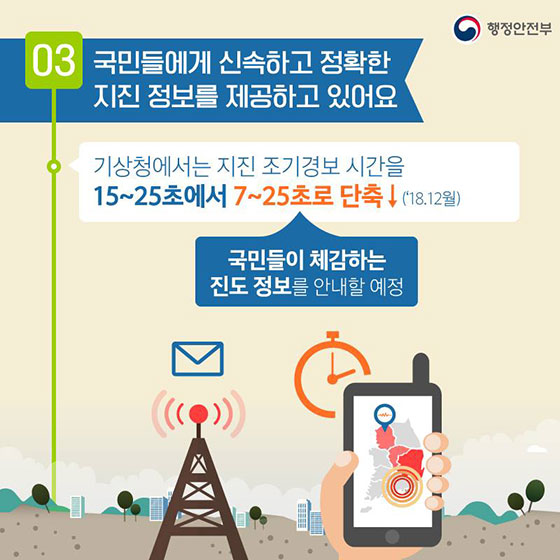 행정안전부

03 국민들에게 신속하고 정확한 지진 정보를 제공하고 있어요

기상청에서는 지진 조기경보 시간을 15~25초에서 7~25초로 단축↓ ('18.12월)

국민들이 체감하는 진도 정보를 안내할 예정